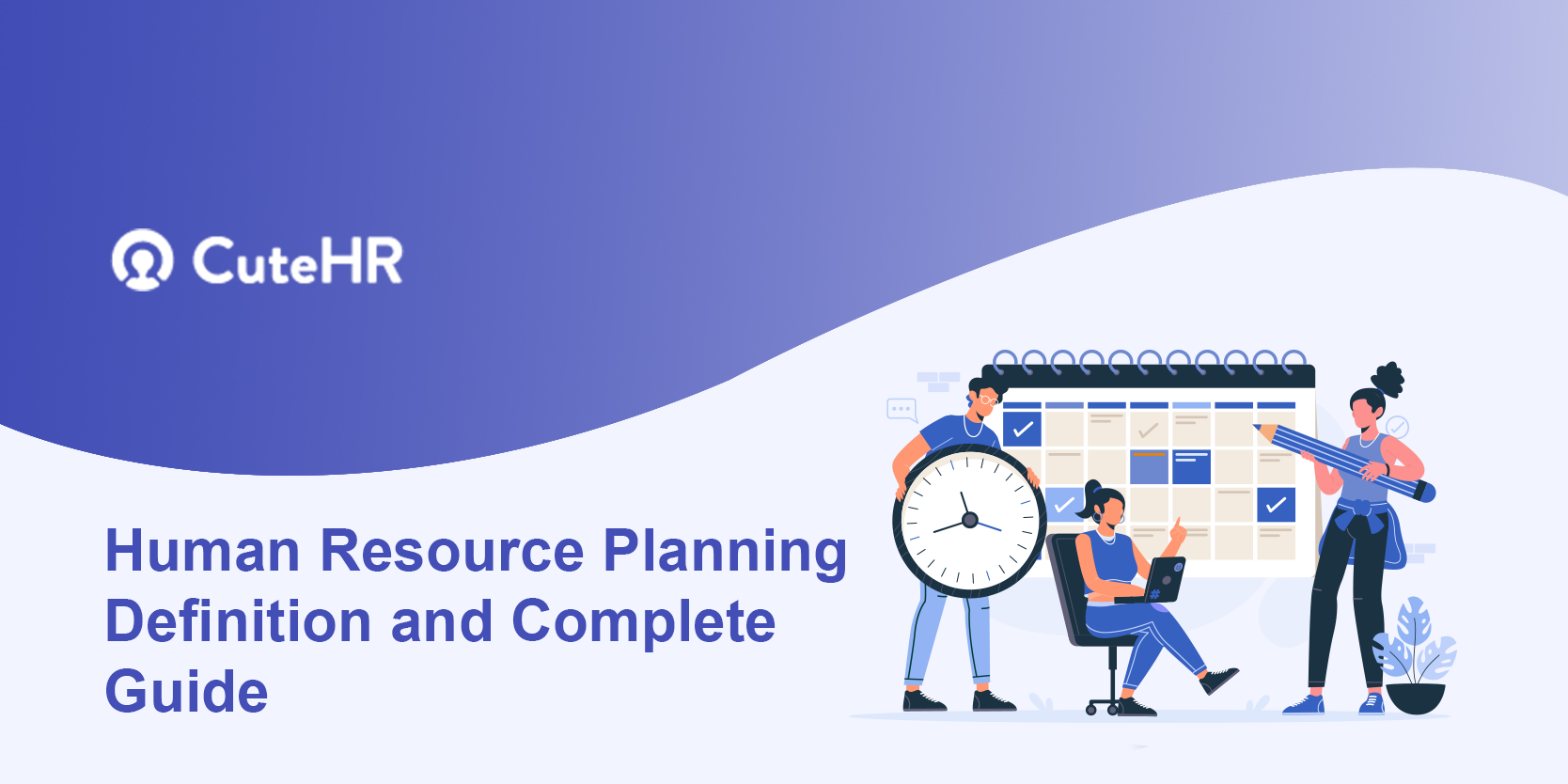 CuteHR

Human Resource Planning Definition and Complete Guide